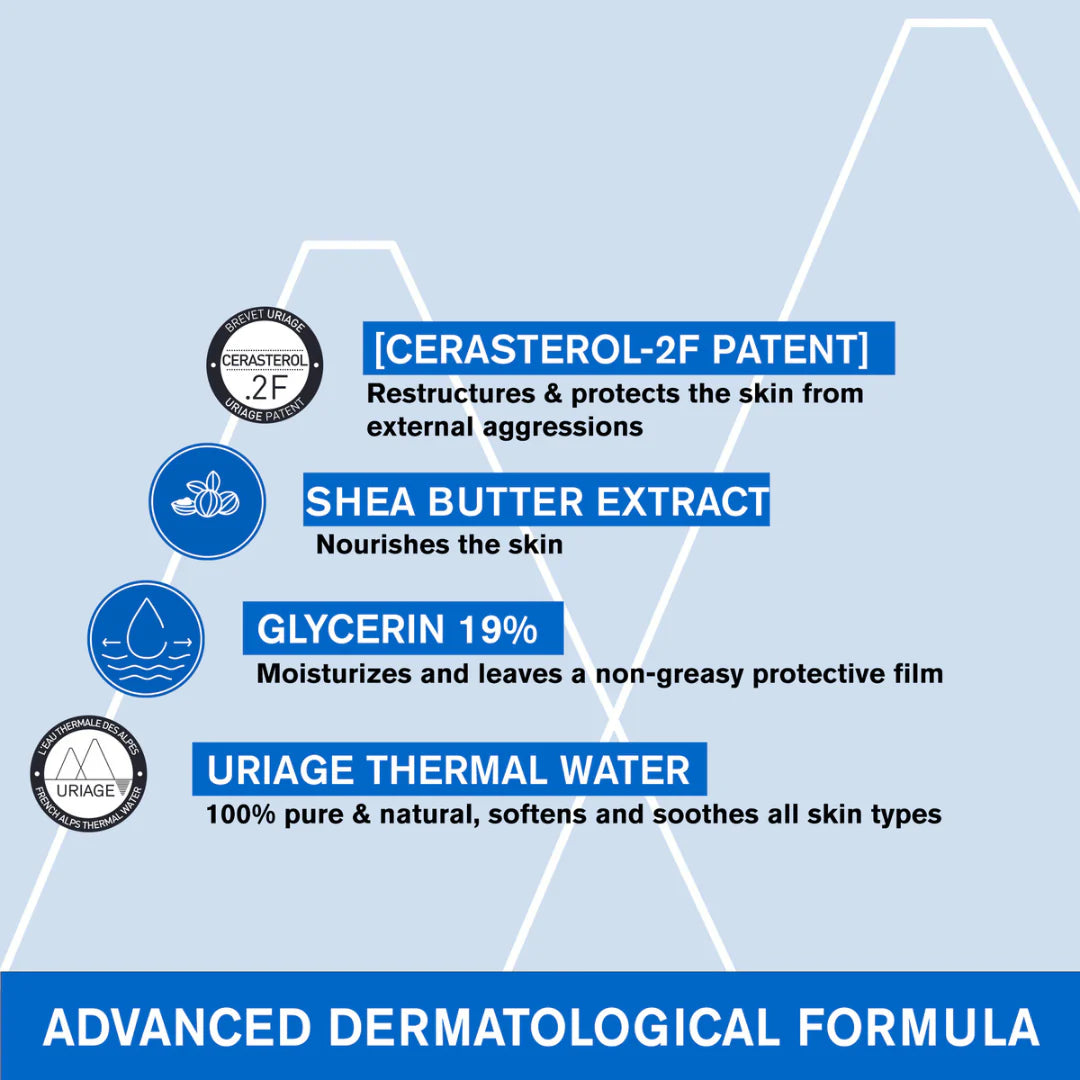 BREVET URIAGE
CERASTEROL
.2F
URIAGE PATENT

[CERASTEROL-2F PATENT]
Restructures & protects the skin from external aggressions

SHEA BUTTER EXTRACT
Nourishes the skin

GLYCERIN 19%
Moisturizes and leaves a non-greasy protective film

L'EAU THERMALE DES ALPES
URIAGE
FRENCH ALPS THERMAL WATER

URIAGE THERMAL WATER
100% pure & natural, softens and soothes all skin types

ADVANCED DERMATOLOGICAL FORMULA